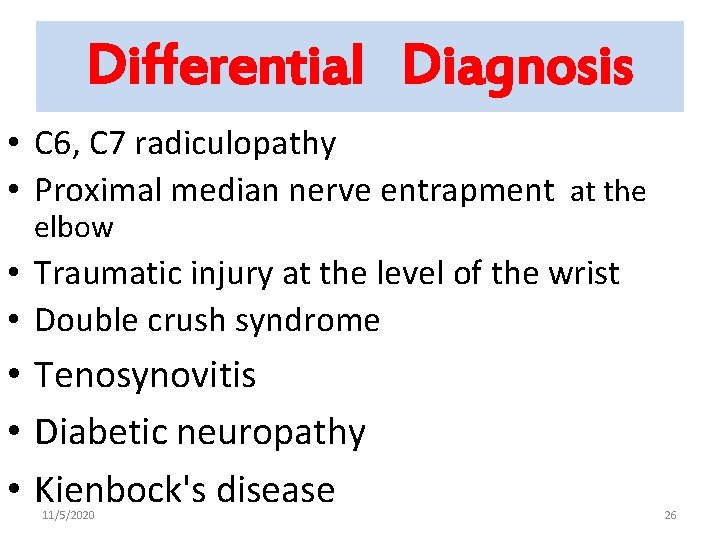 Differential Diagnosis

• C6, C7 radiculopathy
• Proximal median nerve entrapment at the elbow
• Traumatic injury at the level of the wrist
• Double crush syndrome
• Tenosynovitis
• Diabetic neuropathy
• Kienbock's disease

11/5/2020

26